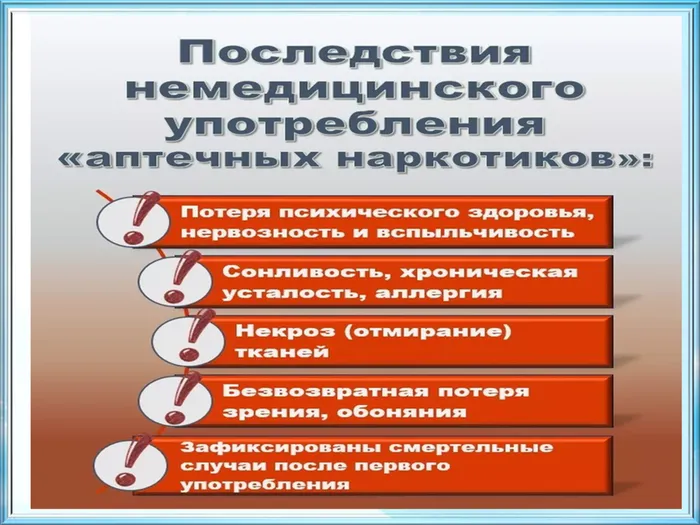 Последствия немедицинского употребления «аптечных наркотиков»:

Потеря психического здоровья, нервозность и вспыльчивость

Сонливость, хроническая усталость, аллергия

Некроз (отмирание) тканей

Безвозвратная потеря зрения, обоняния

Зафиксированы смертельные случаи после первого употребления